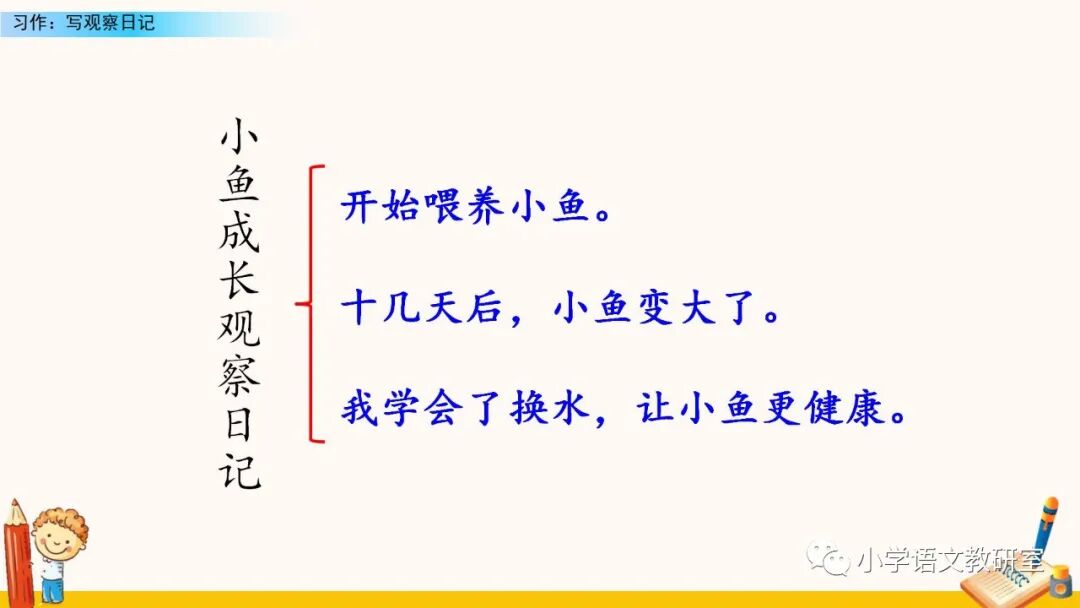 习作：写观察日记

小鱼成长观察日记

开始喂养小鱼。

十几天后，小鱼变大了。

我学会了换水，让小鱼更健康。

小学语文教研室